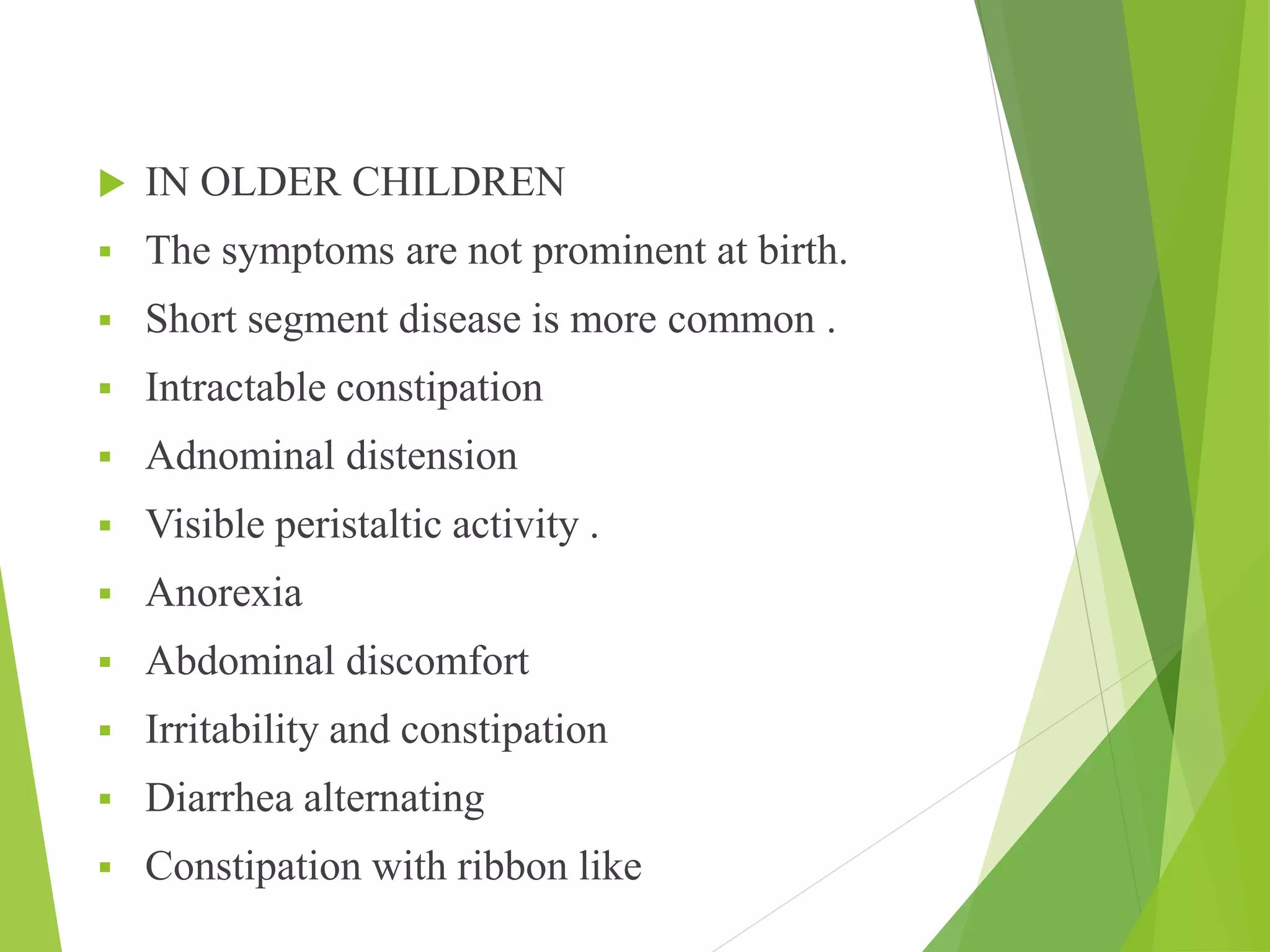 IN OLDER CHILDREN

The symptoms are not prominent at birth.

Short segment disease is more common .

Intractable constipation

Adnominal distension

Visible peristaltic activity .

Anorexia

Abdominal discomfort

Irritability and constipation

Diarrhea alternating

Constipation with ribbon like